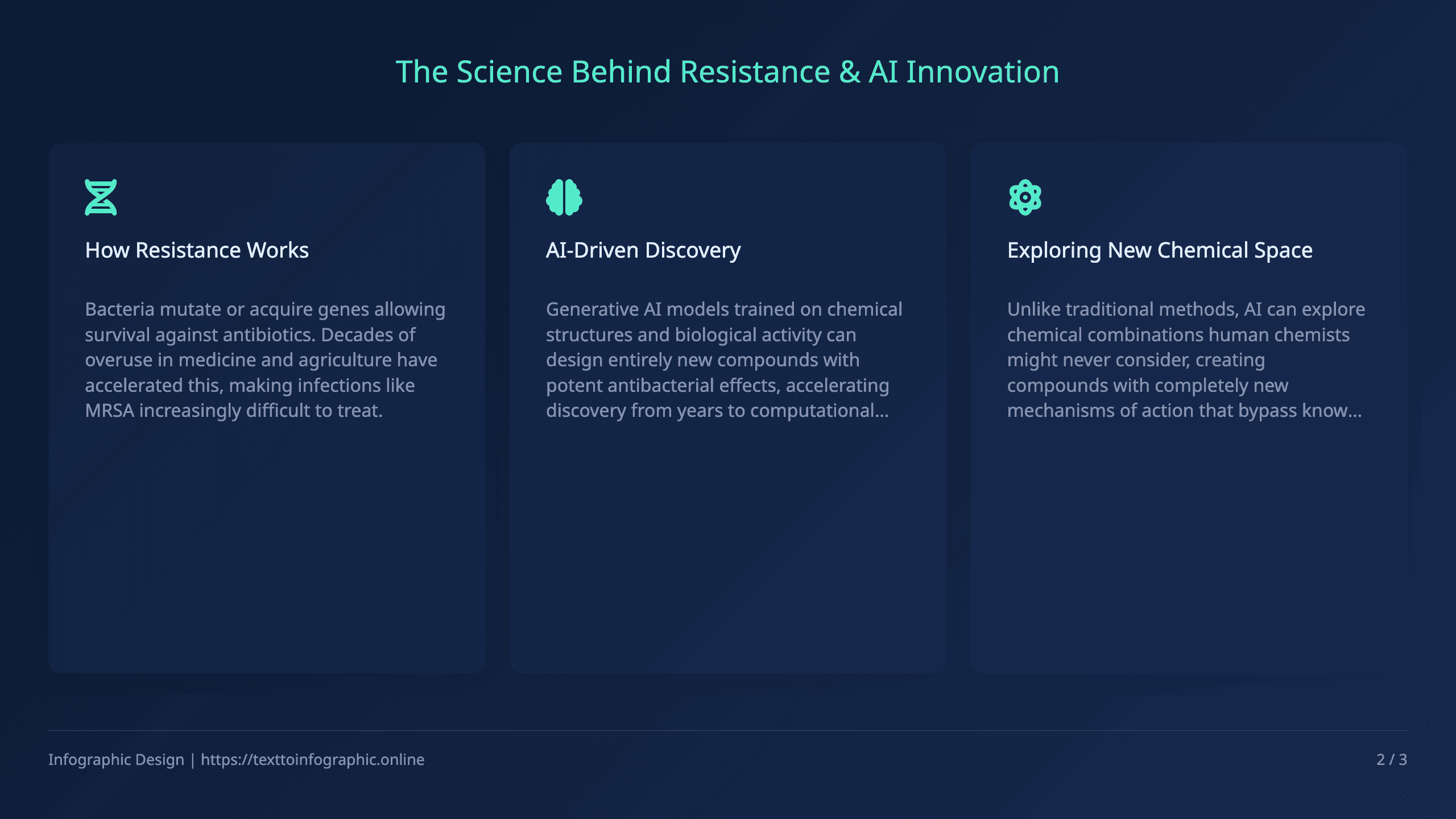 The Science Behind Resistance & AI Innovation

How Resistance Works

Bacteria mutate or acquire genes allowing survival against antibiotics. Decades of overuse in medicine and agriculture have accelerated this, making infections like MRSA increasingly difficult to treat.

AI-Driven Discovery

Generative AI models trained on chemical structures and biological activity can design entirely new compounds with potent antibacterial effects, accelerating discovery from years to computational...

Exploring New Chemical Space

Unlike traditional methods, AI can explore chemical combinations human chemists might never consider, creating compounds with completely new mechanisms of action that bypass know...

Infographic Design | https://texttoinfographic.online

2 / 3